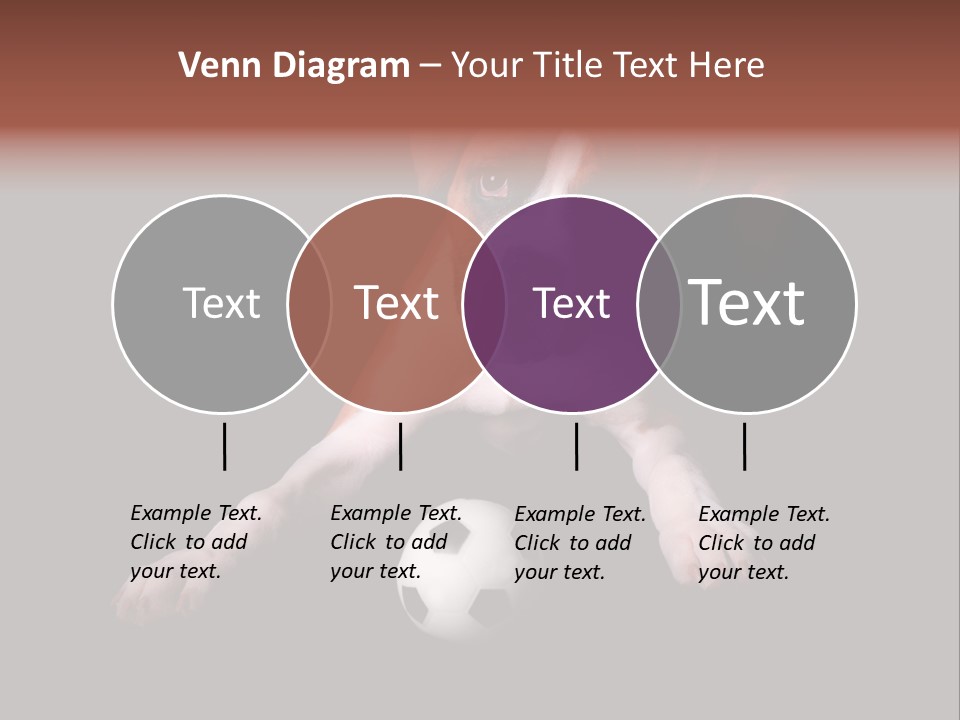 Venn Diagram – Your Title Text Here

Text

Text

Text

Text

Example Text. Click to add your text.

Example Text. Click to add your text.

Example Text. Click to add your text.

Example Text. Click to add your text.